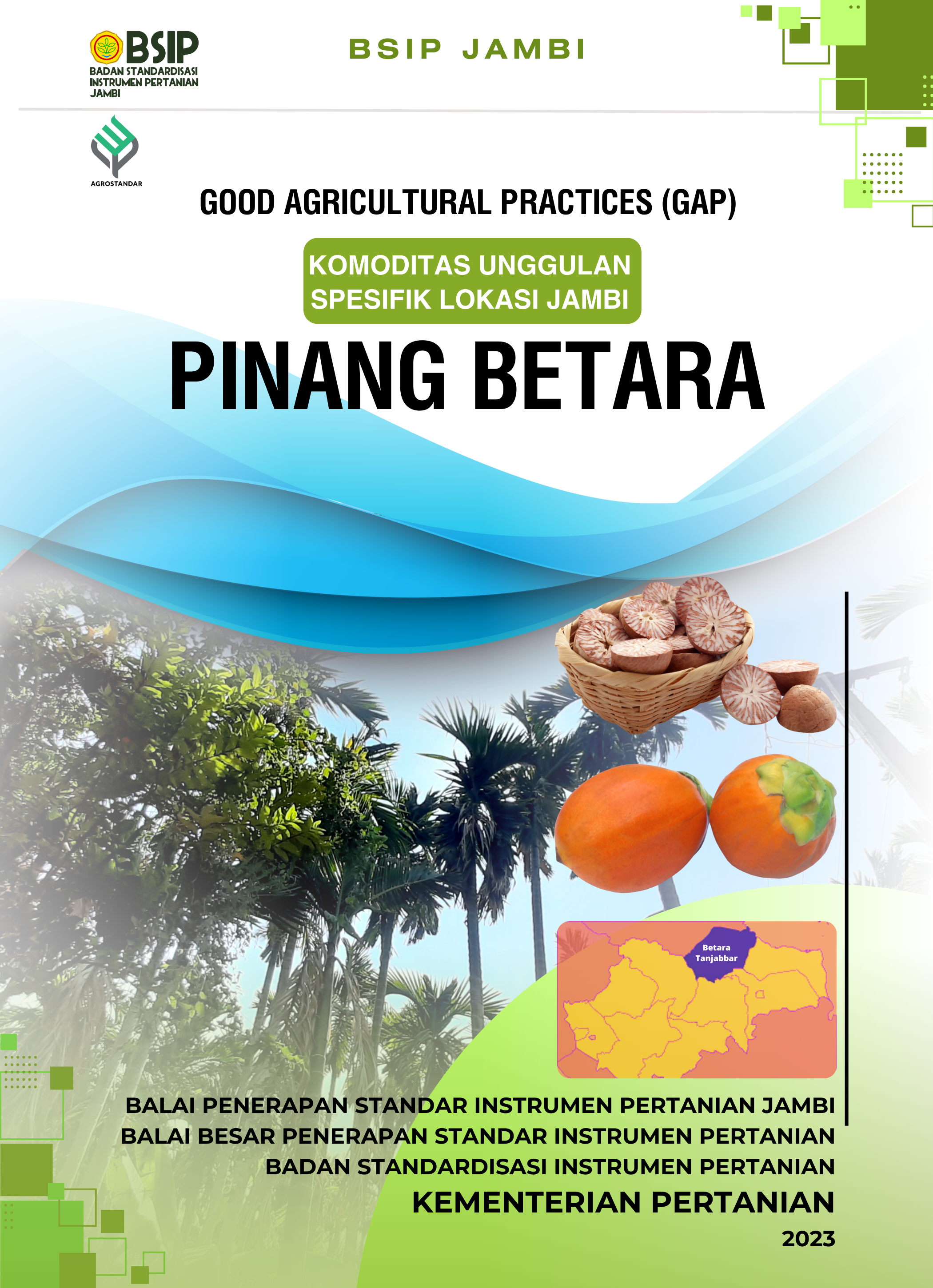 BSIP
BADAN STANDARDISASI INSTRUMEN PERTANIAN JAMBI

BSIP JAMBI

AGROSTANDAR

GOOD AGRICULTURAL PRACTICES (GAP)

KOMODITAS UNGGULAN SPESIFIK LOKASI JAMBI

PINANG BETARA

Betara Tanjabbar

BALAI PENERAPAN STANDAR INSTRUMEN PERTANIAN JAMBI
BALAI BESAR PENERAPAN STANDAR INSTRUMEN PERTANIAN
BADAN STANDARDISASI INSTRUMEN PERTANIAN
KEMENTERIAN PERTANIAN
2023